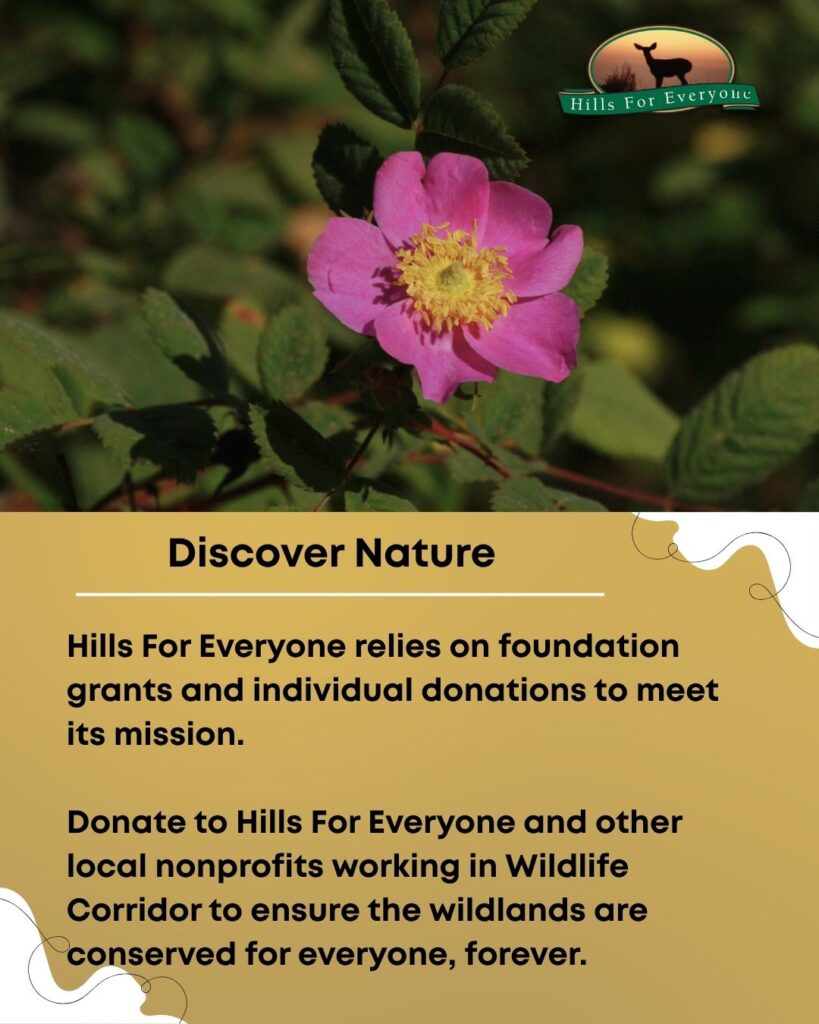 Hills For Everyone

Discover Nature

Hills For Everyone relies on foundation grants and individual donations to meet its mission.

Donate to Hills For Everyone and other local nonprofits working in Wildlife Corridor to ensure the wildlands are conserved for everyone, forever.